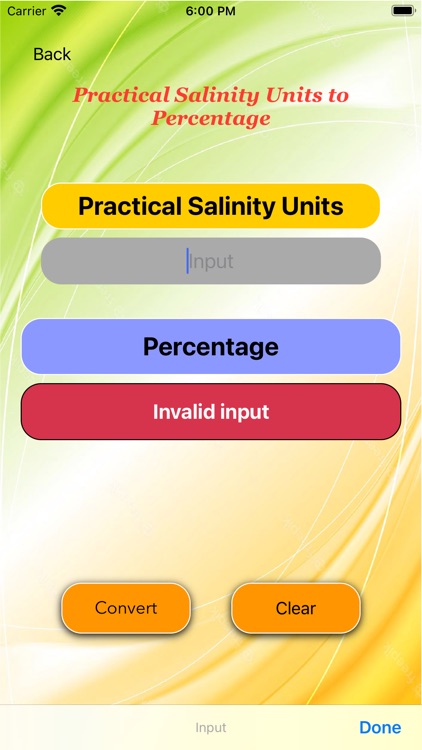 Carrier 6:00 PM

Back

Practical Salinity Units to Percentage

Practical Salinity Units

Input

Percentage

Invalid input

Convert

Clear

Input

Done